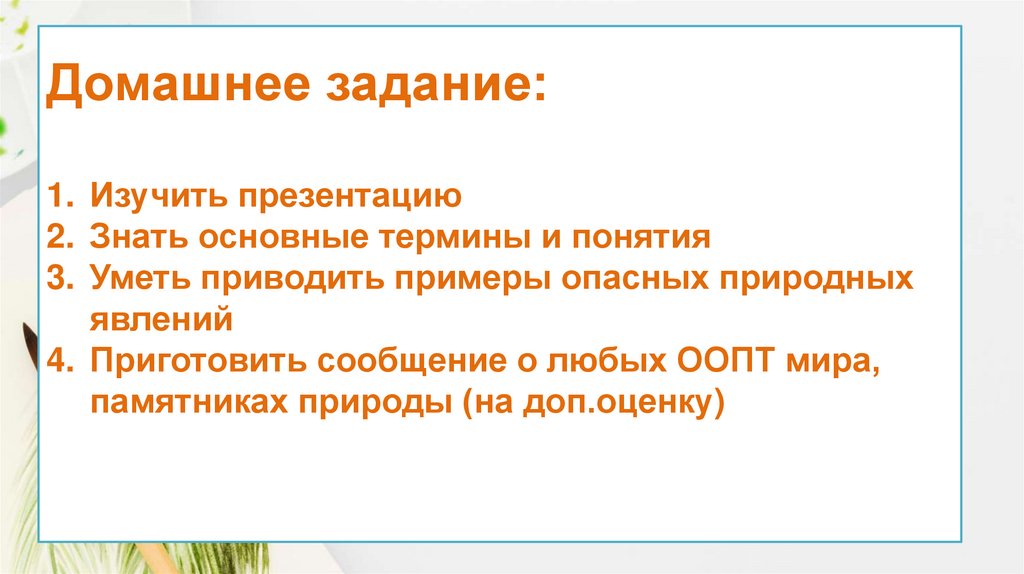 Домашнее задание:

1. Изучить презентацию
2. Знать основные термины и понятия
3. Уметь приводить примеры опасных природных явлений
4. Приготовить сообщение о любых ООПТ мира, памятниках природы (на доп.оценку)